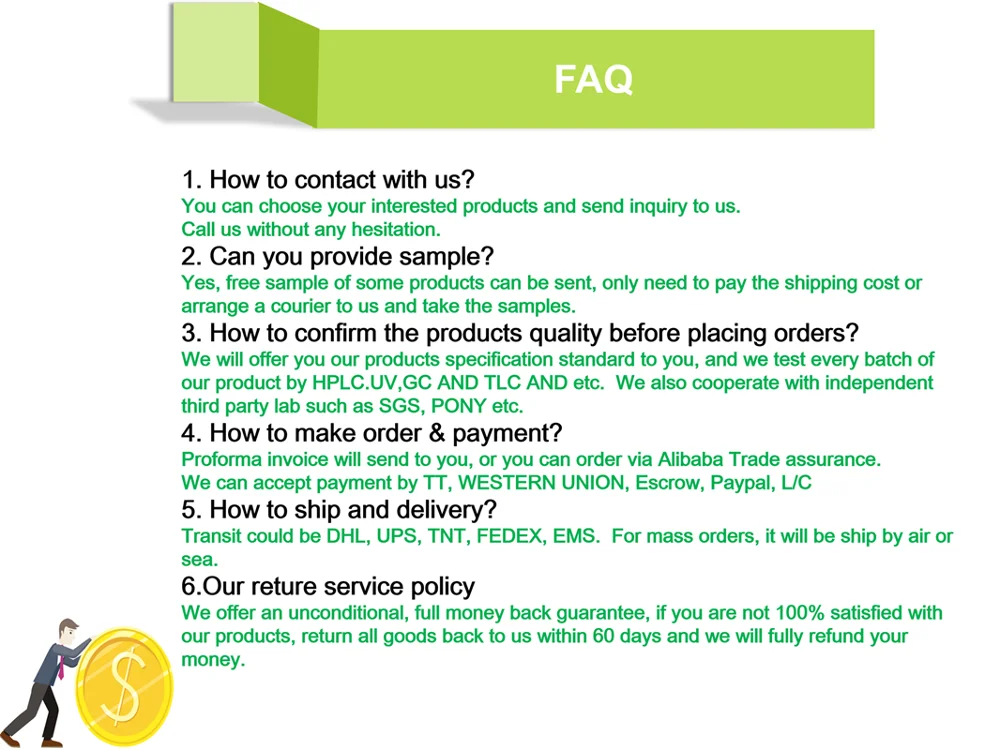 FAQ

1. How to contact with us?
You can choose your interested products and send inquiry to us.
Call us without any hesitation.

2. Can you provide sample?
Yes, free sample of some products can be sent, only need to pay the shipping cost or arrange a courier to us and take the samples.

3. How to confirm the products quality before placing orders?
We will offer you our products specification standard to you, and we test every batch of our product by HPLC.UV,GC AND TLC AND etc. We also cooperate with independent third party lab such as SGS, PONY etc.

4. How to make order & payment?
Proforma invoice will send to you, or you can order via Alibaba Trade assurance.
We can accept payment by TT, WESTERN UNION, Escrow, Paypal, L/C

5. How to ship and delivery?
Transit could be DHL, UPS, TNT, FEDEX, EMS. For mass orders, it will be ship by air or sea.

6.Our reture service policy
We offer an unconditional, full money back guarantee, if you are not 100% satisfied with our products, return all goods back to us within 60 days and we will fully refund your money.

$